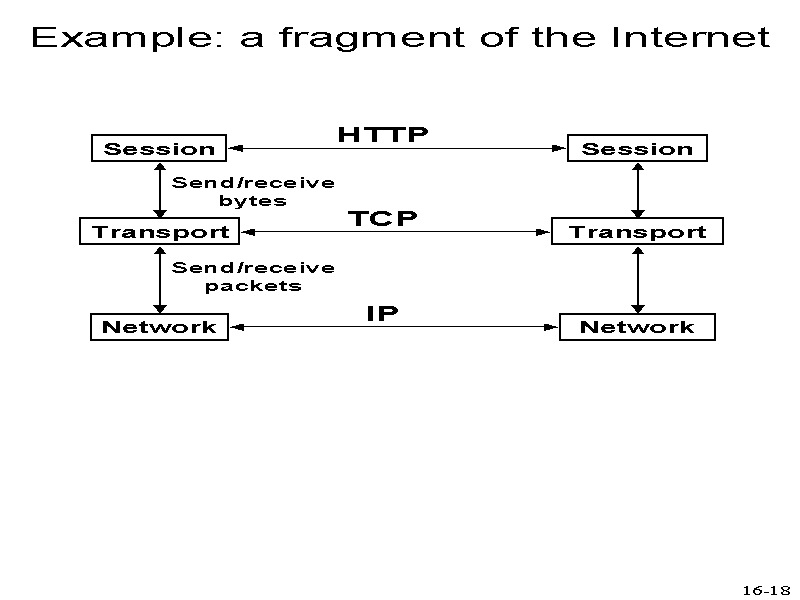 Example: a fragment of the Internet

Session

HTTP

Session

Send/receive bytes

Transport

TCP

Transport

Send/receive packets

Network

IP

Network

16-18